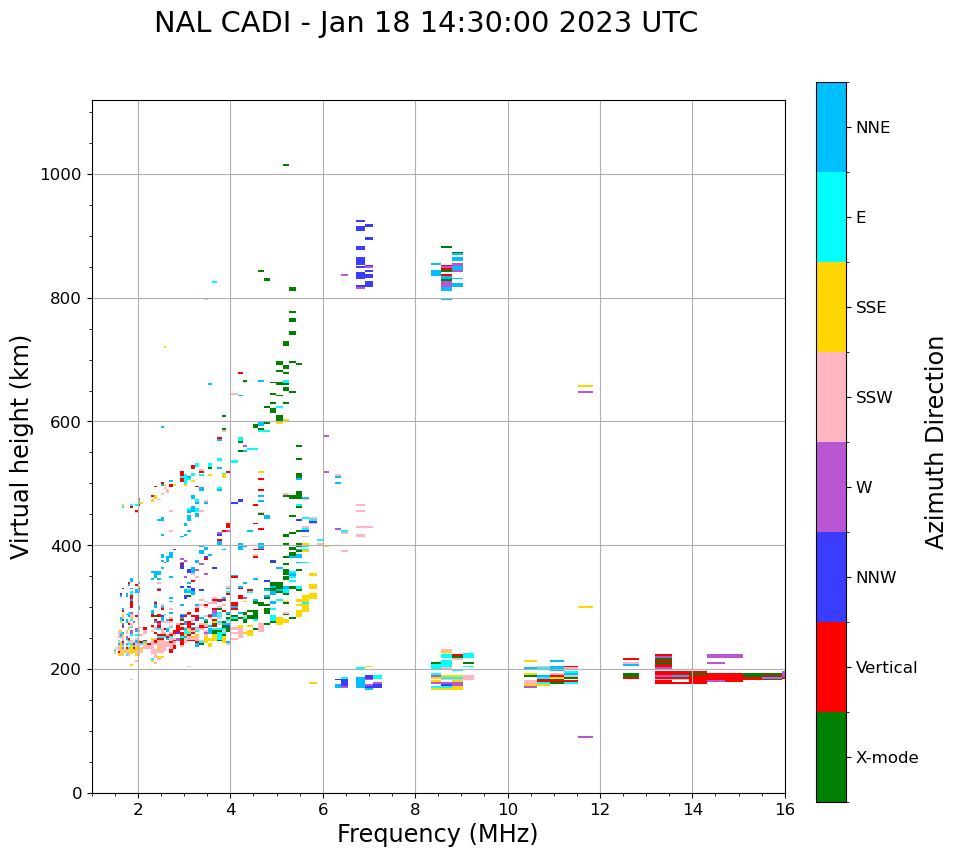 NAL CADI - Jan 18 14:30:00 2023 UTC

Virtual height (km)

1000
800
600
400
200
0

2
4
6
8
10
12
14
16

Frequency (MHz)

NNE
E
SSE
SSW
W
NNW
Vertical
X-mode

Azimuth Direction